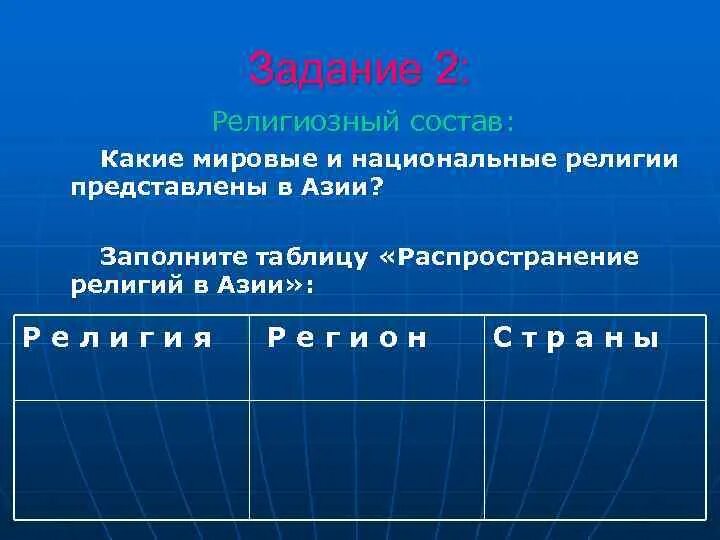 Задание 2:

Религиозный состав:

Какие мировые и национальные религии представлены в Азии?

Заполните таблицу «Распространение религий в Азии»:

| Религия | Регион | Страны |
|---|---|---|
| | | |